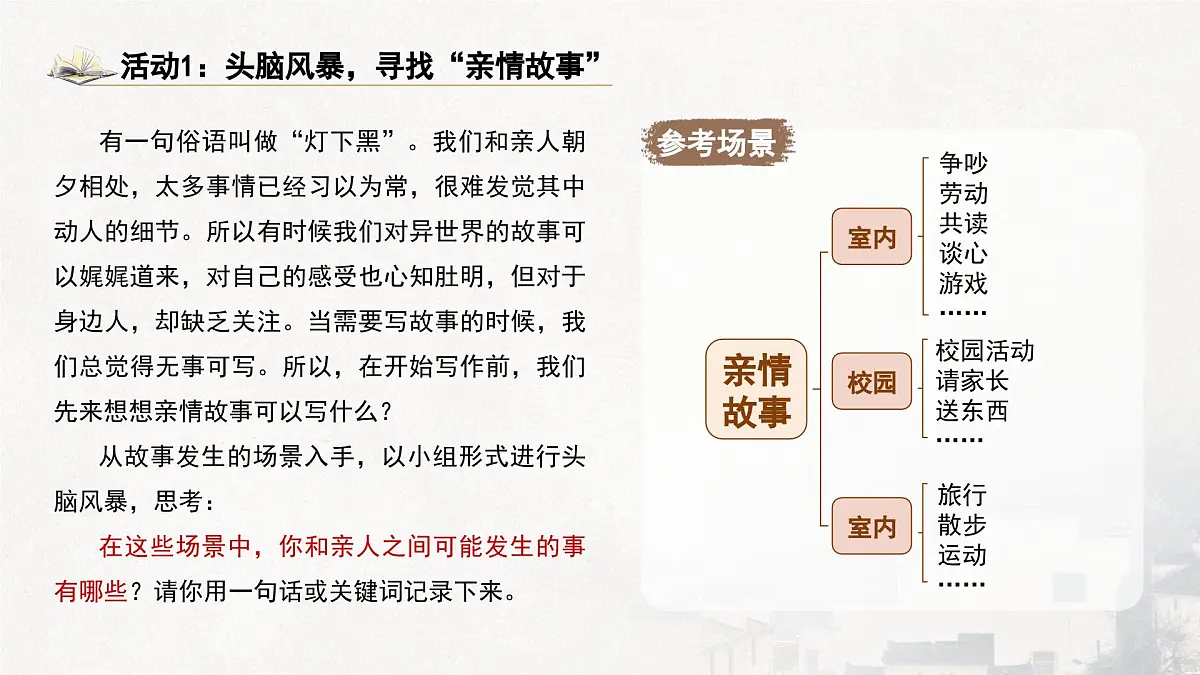 活动1：头脑风暴，寻找“亲情故事”

有一句俗语叫做“灯下黑”。我们和亲人朝夕相处，太多事情已经习以为常，很难发觉其中动人的细节。所以有时候我们对异世界的故事可以娓娓道来，对自己的感受也心知肚明，但对于身边人，却缺乏关注。当需要写故事的时候，我们总觉得无事可写。所以，在开始写作前，我们先来想想亲情故事可以写什么？

从故事发生的场景入手，以小组形式进行头脑风暴，思考：

在这些场景中，你和亲人之间可能发生的事有哪些？请你用一句话或关键词记录下来。

参考场景

亲情故事

室内
争吵
劳动
共读
谈心
游戏
……

校园
校园活动
请家长
送东西
……

室内
旅行
散步
运动
……